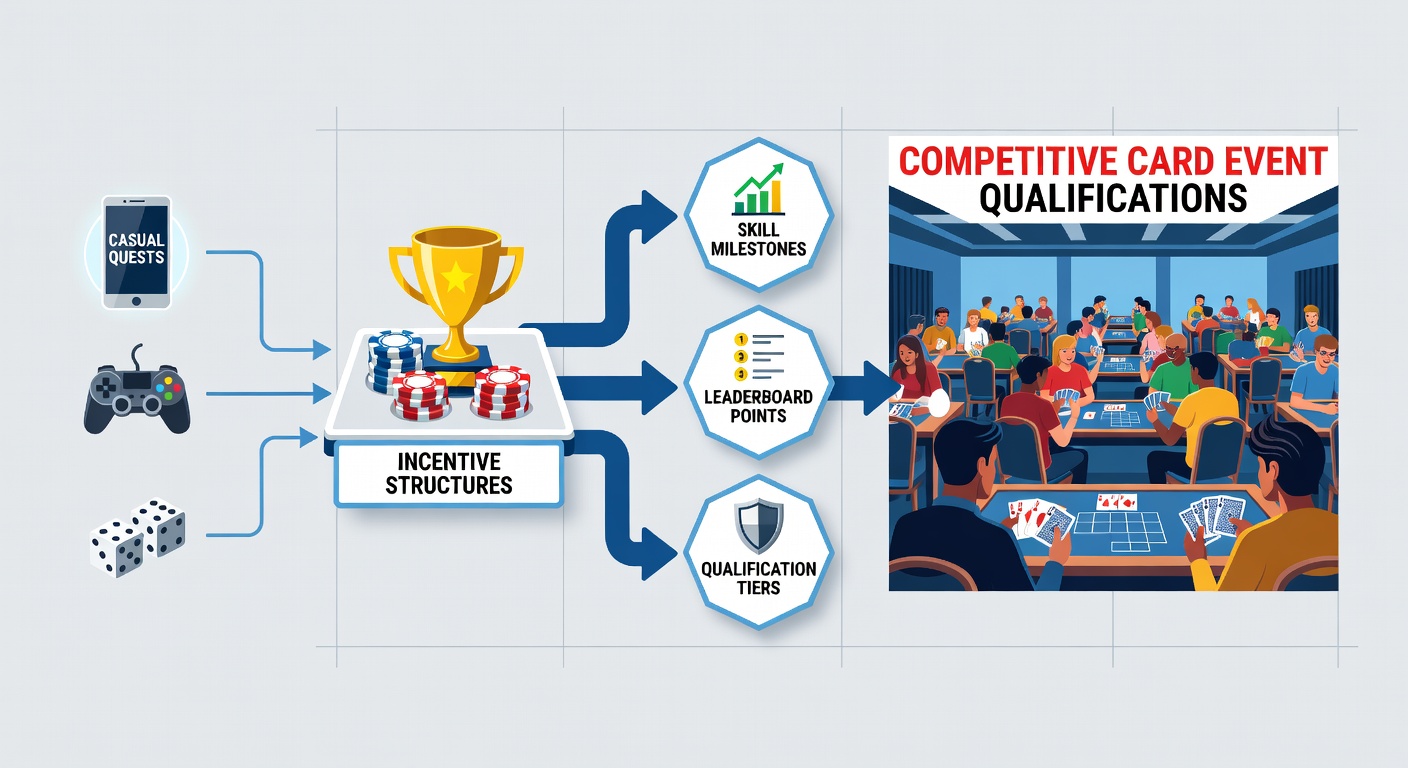 CASUAL QUESTS

INCENTIVE STRUCTURES

SKILL MILESTONES

LEADERBOARD POINTS

QUALIFICATION TIERS

COMPETITIVE CARD EVENT QUALIFICATIONS